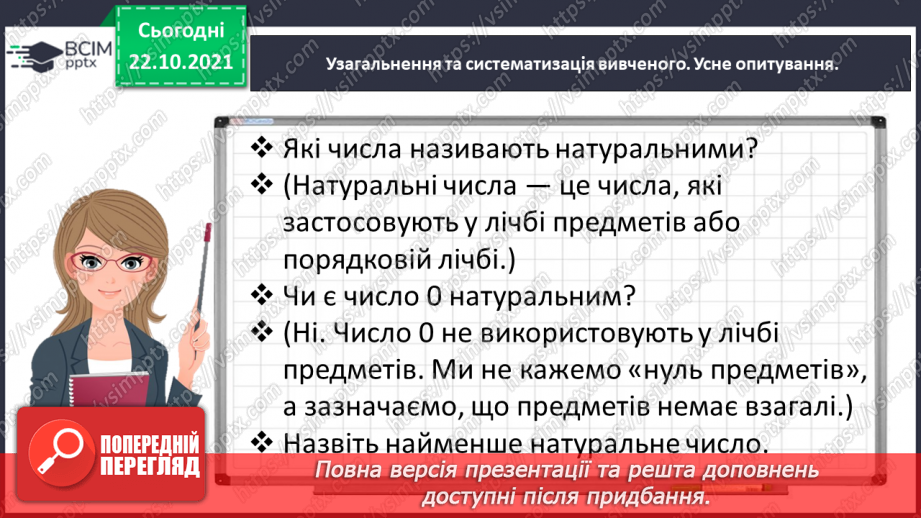 ВСІМ pptx

Сьогодні 22.10.2021

Узагальнення та систематизація вивченого. Усне опитування.

❖ Які числа називають натуральними?
❖ (Натуральні числа — це числа, які застосовують у лічбі предметів або порядковій лічбі.)
❖ Чи є число 0 натуральним?
❖ (Ні. Число 0 не використовують у лічбі предметів. Ми не кажемо «нуль предметів», а зазначаємо, що предметів немає взагалі.)
❖ Назвіть найменше натуральне число.

ПОПЕРЕДНІЙ ПЕРЕГЛЯД

Повна версія презентації та решта доповнень доступні після придбання.

https://vsimpptx.com